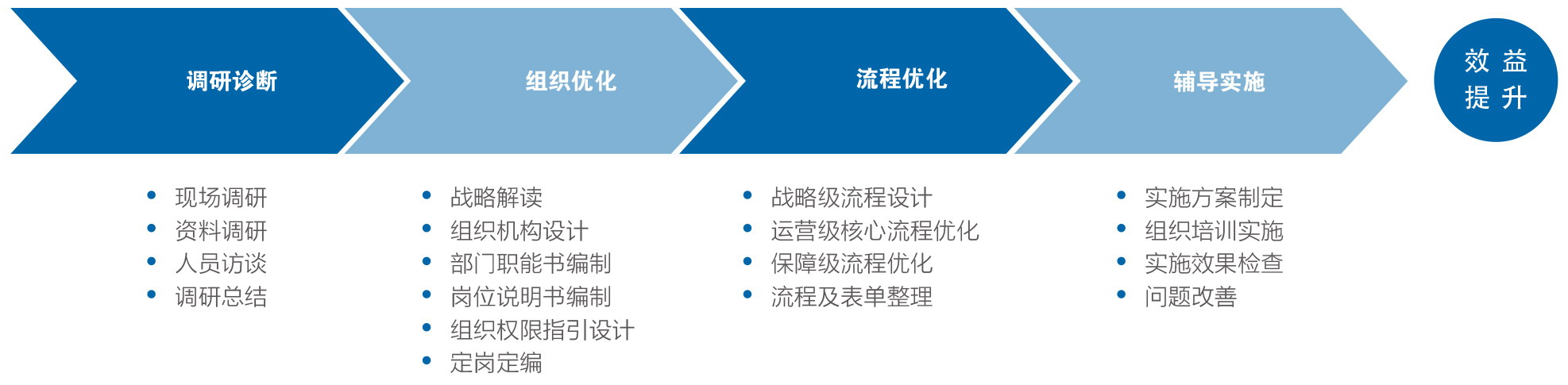 调研诊断

组织优化

流程优化

辅导实施

效益提升

- 现场调研
- 资料调研
- 人员访谈
- 调研总结

- 战略解读
- 组织机构设计
- 部门职能书编制
- 岗位说明书编制
- 组织权限指引设计
- 定岗定编

- 战略级流程设计
- 运营级核心流程优化
- 保障级流程优化
- 流程及表单整理

- 实施方案制定
- 组织培训实施
- 实施效果检查
- 问题改善